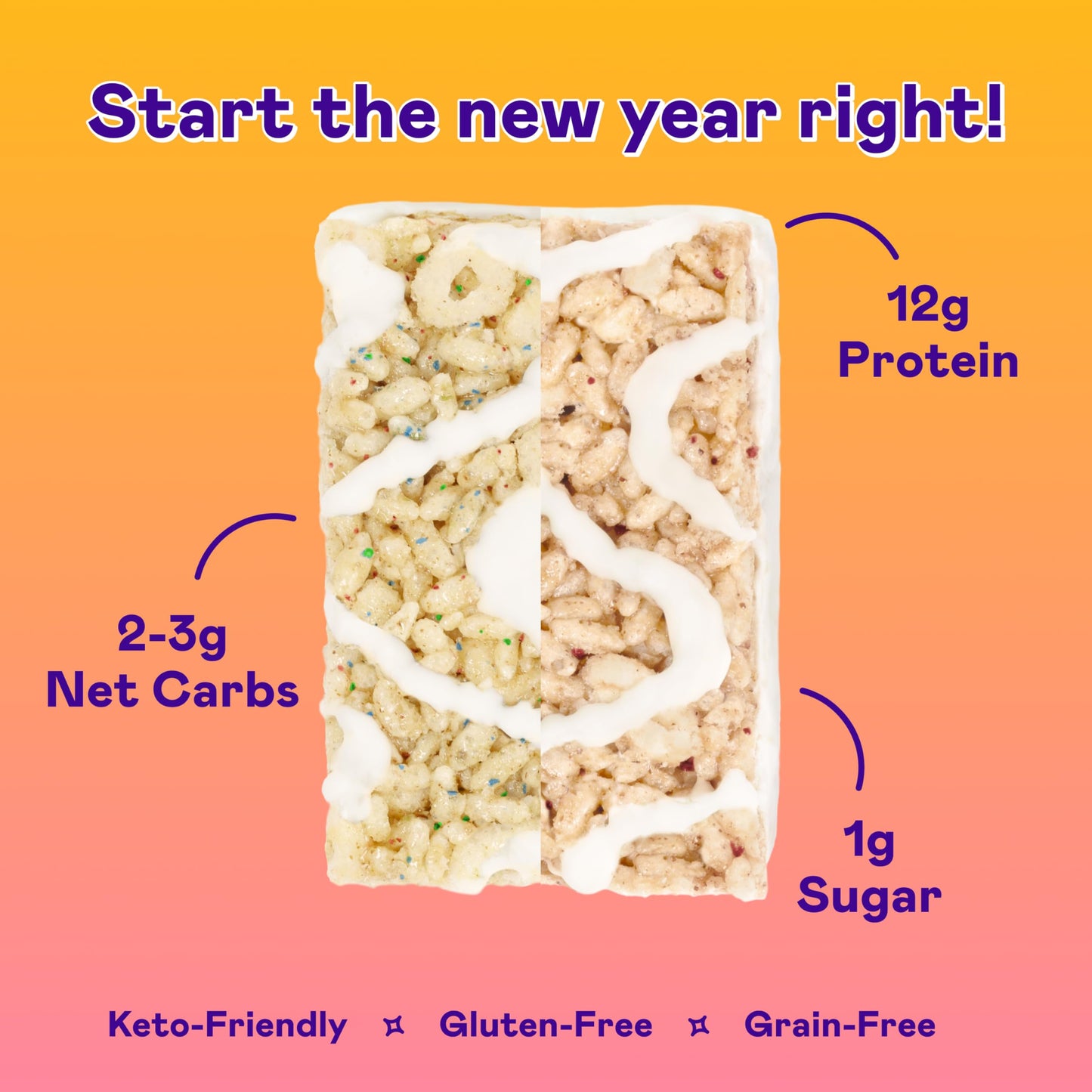 Start the new year right!

12g Protein

2-3g Net Carbs

1g Sugar

Keto-Friendly ✦ Gluten-Free ✦ Grain-Free